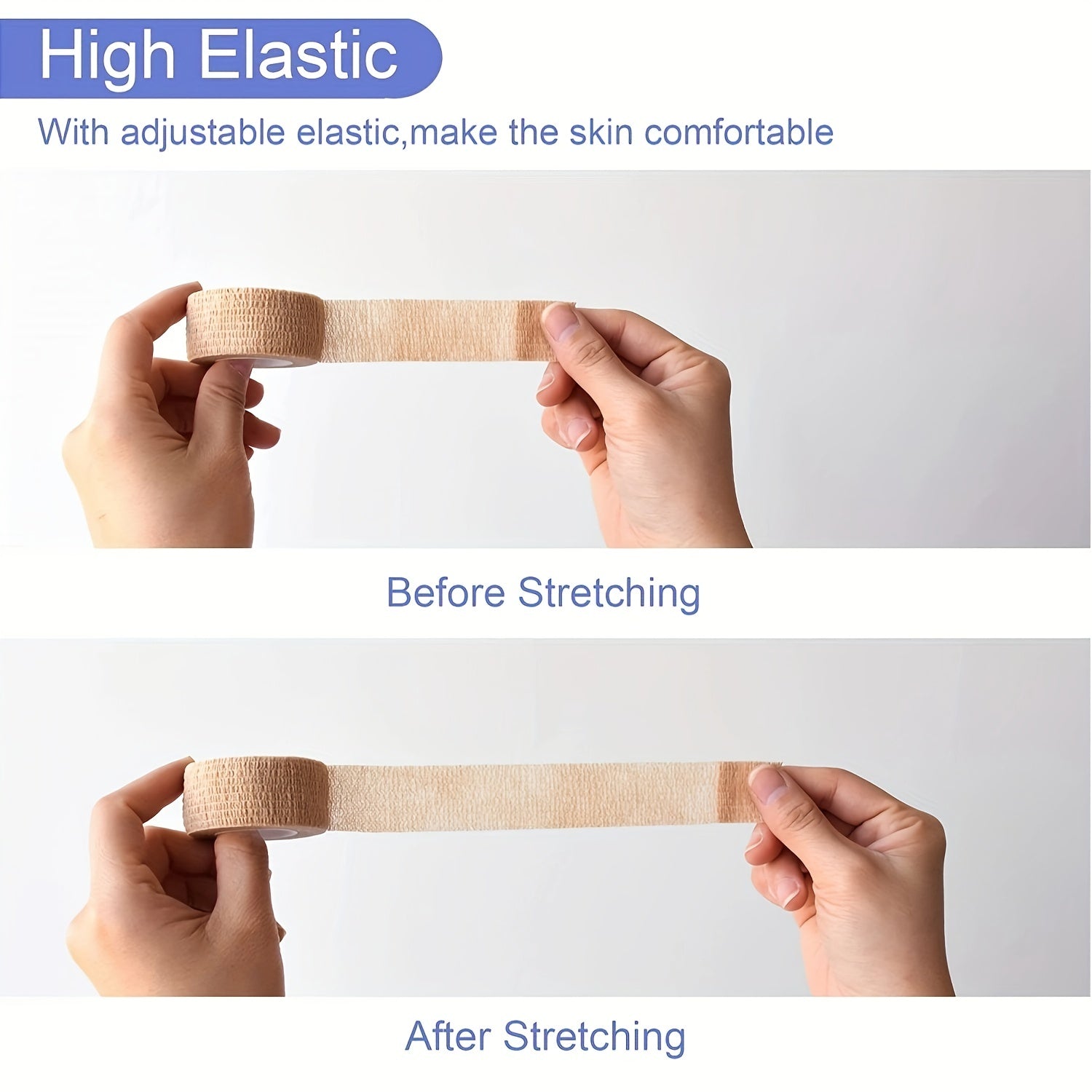 High Elastic

With adjustable elastic,make the skin comfortable

Before Stretching

After Stretching